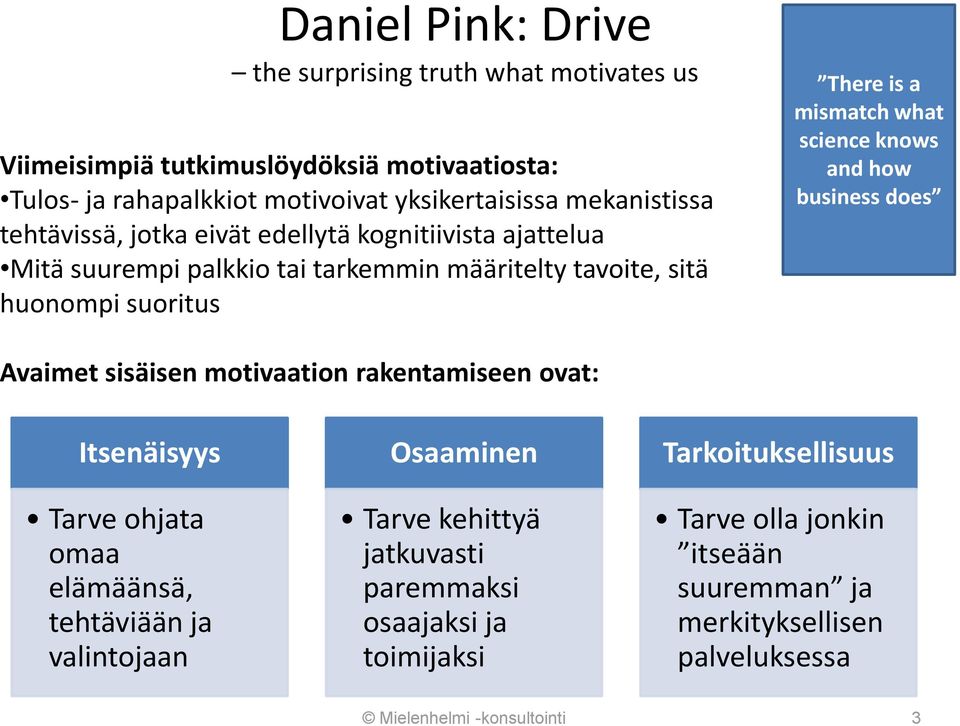 Daniel Pink: Drive

– the surprising truth what motivates us

”There is a mismatch what science knows and how business does”

**Viimeisimpiä tutkimuslöydöksiä motivaatiosta:**
•Tulos- ja rahapalkkiot motivoivat yksikertaisissa mekanistissa tehtävissä, jotka eivät edellytä kognitiivista ajattelua
•Mitä suurempi palkkio tai tarkemmin määritelty tavoite, sitä huonompi suoritus

**Avaimet sisäisen motivaation rakentamiseen ovat:**

Itsenäisyys
• Tarve ohjata omaa elämäänsä, tehtäviään ja valintojaan

Osaaminen
• Tarve kehittyä jatkuvasti paremmaksi osaajaksi ja toimijaksi

Tarkoituksellisuus
• Tarve olla jonkin ”itseään suuremman” ja merkityksellisen palveluksessa

© Mielenhelmi -konsultointi

3